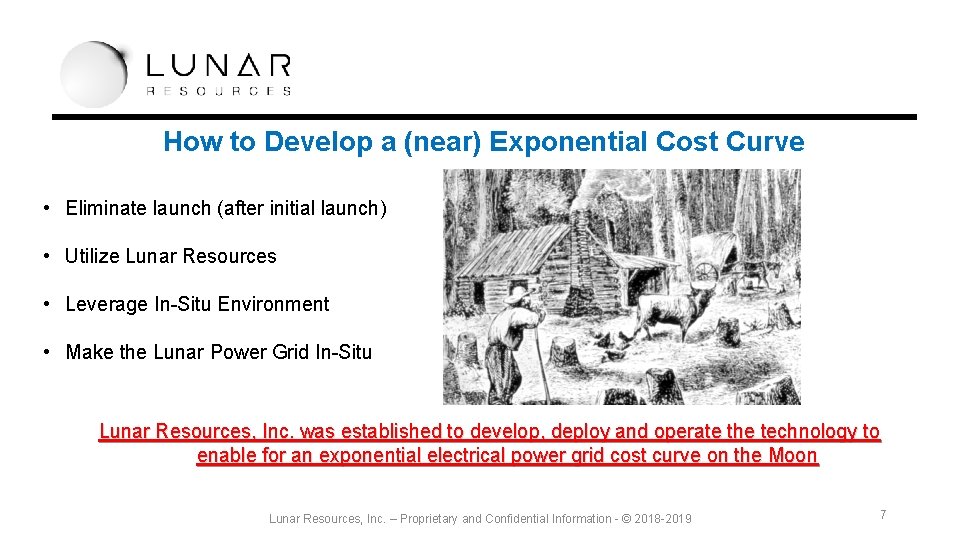 LUNAR
RESOURCES

How to Develop a (near) Exponential Cost Curve

• Eliminate launch (after initial launch)

• Utilize Lunar Resources

• Leverage In-Situ Environment

• Make the Lunar Power Grid In-Situ

Lunar Resources, Inc. was established to develop, deploy and operate the technology to enable for an exponential electrical power grid cost curve on the Moon

Lunar Resources, Inc. – Proprietary and Confidential Information - © 2018-2019

7